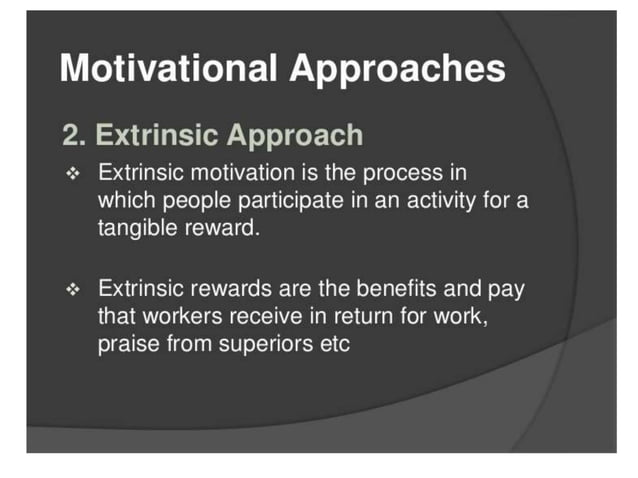 Motivational Approaches

2. Extrinsic Approach

❖ Extrinsic motivation is the process in which people participate in an activity for a tangible reward.

❖ Extrinsic rewards are the benefits and pay that workers receive in return for work, praise from superiors etc